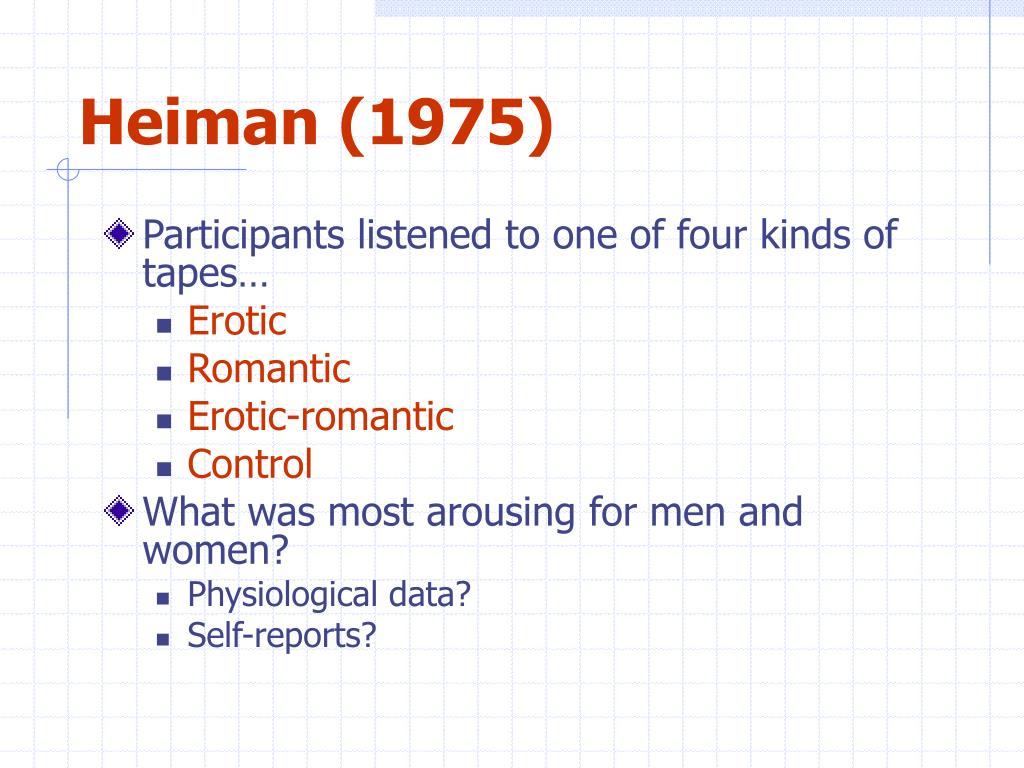 Heiman (1975)

Participants listened to one of four kinds of tapes…

Erotic

Romantic

Erotic-romantic

Control

What was most arousing for men and women?

Physiological data?

Self-reports?